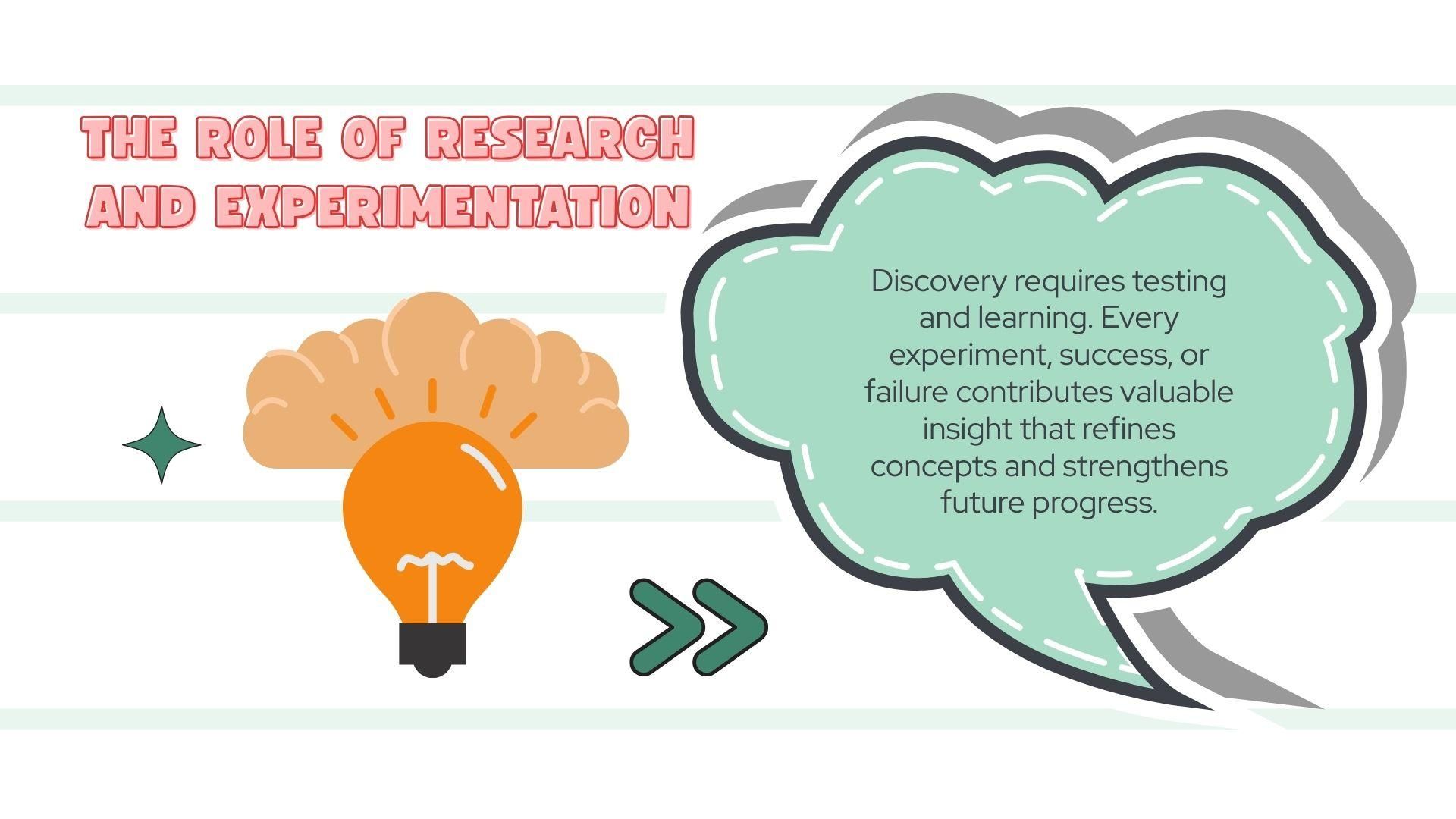 THE ROLE OF RESEARCH AND EXPERIMENTATION

Discovery requires testing and learning. Every experiment, success, or failure contributes valuable insight that refines concepts and strengthens future progress.